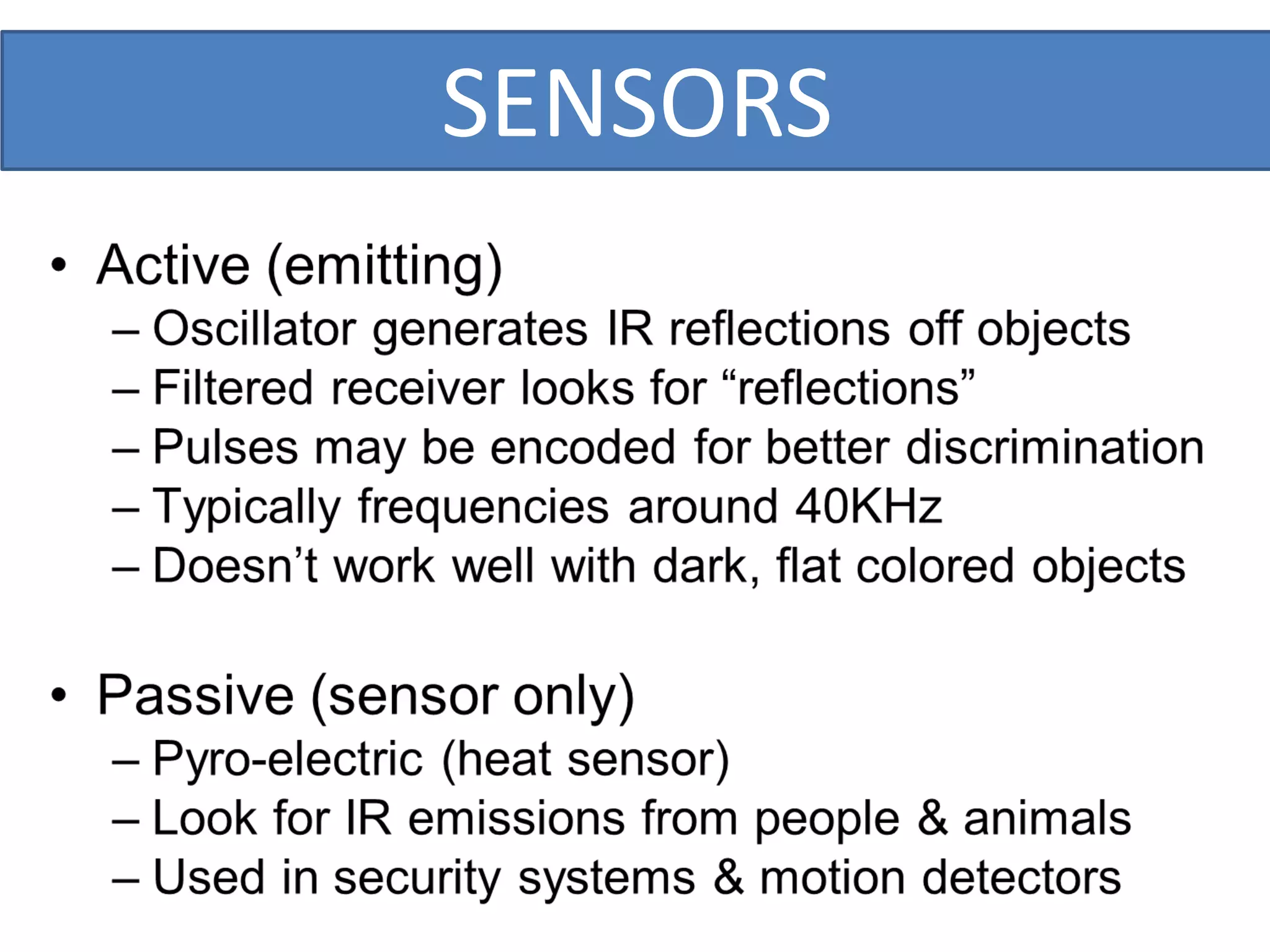 SENSORS

• Active (emitting)
– Oscillator generates IR reflections off objects
– Filtered receiver looks for “reflections”
– Pulses may be encoded for better discrimination
– Typically frequencies around 40KHz
– Doesn’t work well with dark, flat colored objects

• Passive (sensor only)
– Pyro-electric (heat sensor)
– Look for IR emissions from people & animals
– Used in security systems & motion detectors